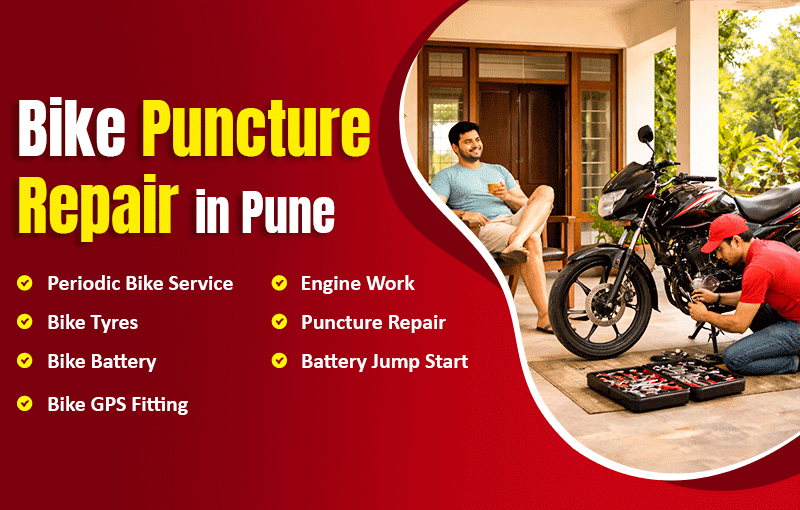 Bike Puncture Repair in Pune

Periodic Bike Service
Bike Tyres
Bike Battery
Bike GPS Fitting

Engine Work
Puncture Repair
Battery Jump Start